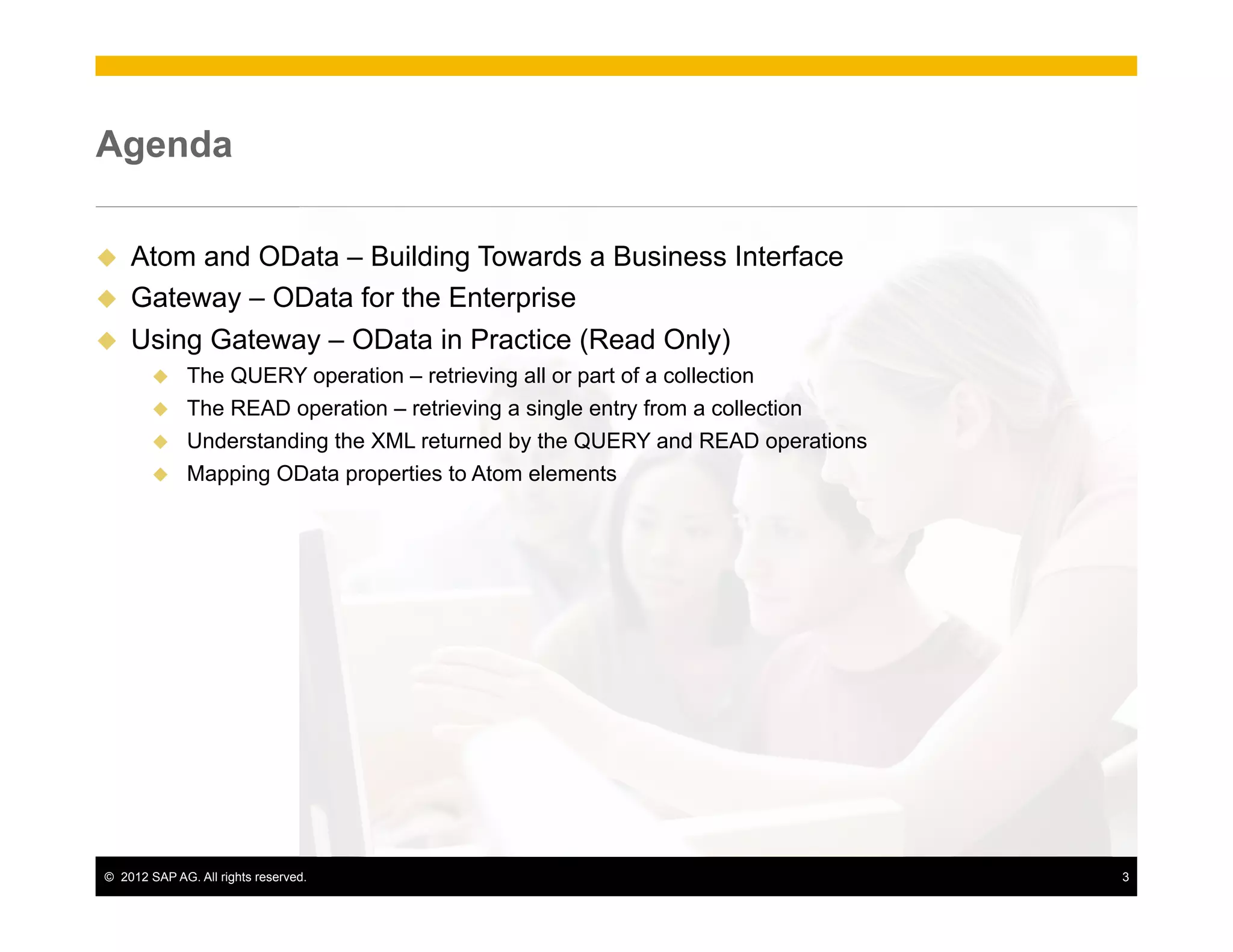 Agenda

◆ Atom and OData – Building Towards a Business Interface
◆ Gateway – OData for the Enterprise
◆ Using Gateway – OData in Practice (Read Only)
  ◆ The QUERY operation – retrieving all or part of a collection
  ◆ The READ operation – retrieving a single entry from a collection
  ◆ Understanding the XML returned by the QUERY and READ operations
  ◆ Mapping OData properties to Atom elements

© 2012 SAP AG. All rights reserved.
3